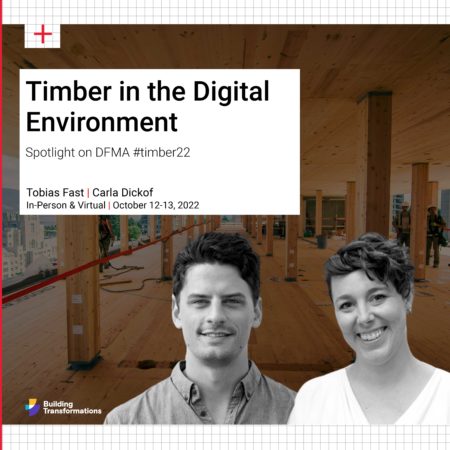 Timber in the Digital Environment

Spotlight on DFMA #timber22

Tobias Fast | Carla Dickof
In-Person & Virtual | October 12-13, 2022

Building Transformations